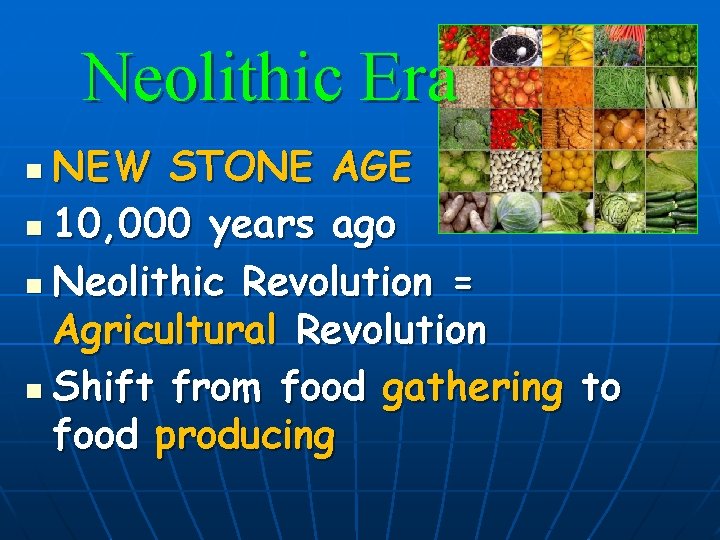 Neolithic Era

- NEW STONE AGE
- 10,000 years ago
- Neolithic Revolution = Agricultural Revolution
- Shift from food gathering to food producing